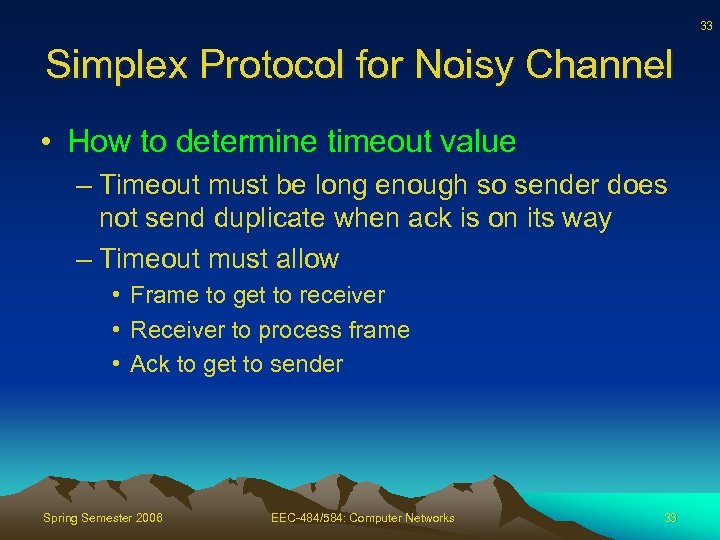 33

Simplex Protocol for Noisy Channel

• How to determine timeout value
– Timeout must be long enough so sender does not send duplicate when ack is on its way
– Timeout must allow
• Frame to get to receiver
• Receiver to process frame
• Ack to get to sender

Spring Semester 2006

EEC-484/584: Computer Networks

33